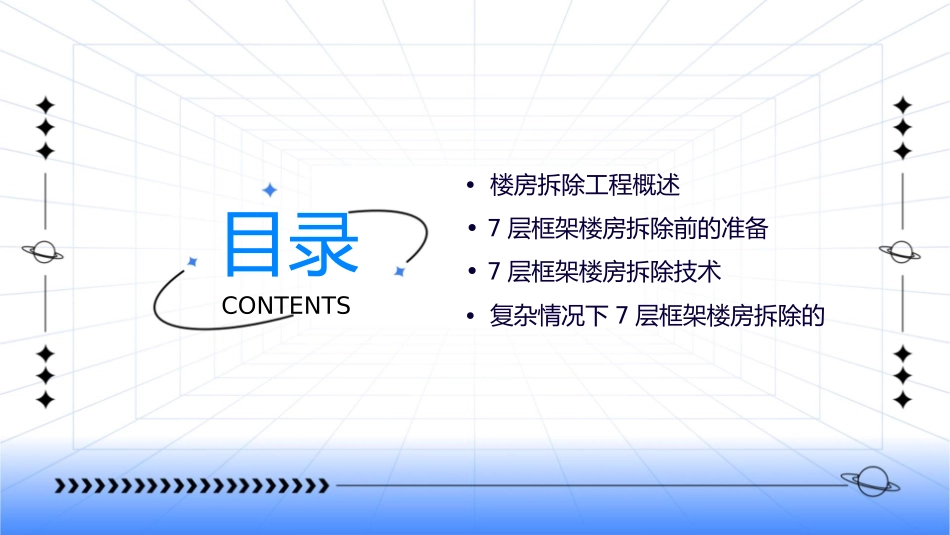 目录
CONTENTS

• 楼房拆除工程概述
• 7 层框架楼房拆除前的准备
• 7 层框架楼房拆除技术
• 复杂情况下 7 层框架楼房拆除的